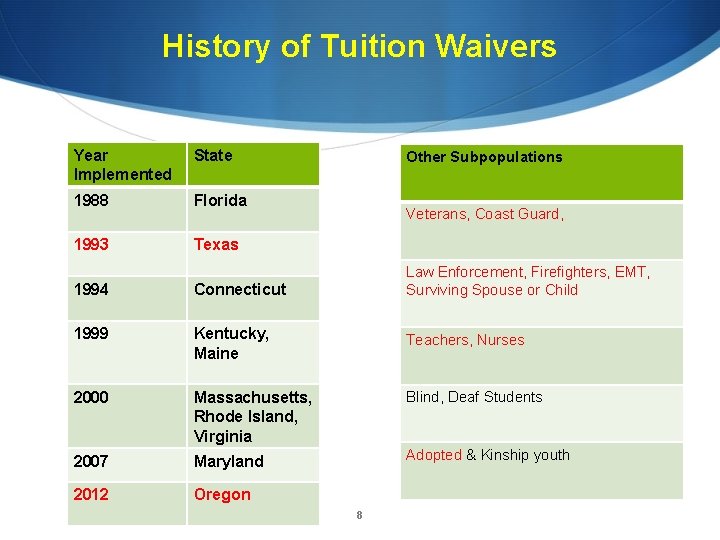 History of Tuition Waivers

| Year Implemented | State |
|---|---|
| 1988 | Florida |
| 1993 | Texas |
| 1994 | Connecticut |
| 1999 | Kentucky, Maine |
| 2000 | Massachusetts, Rhode Island, Virginia |
| 2007 | Maryland |
| 2012 | Oregon |

| Other Subpopulations |
|---|
| Veterans, Coast Guard, |
| Law Enforcement, Firefighters, EMT, Surviving Spouse or Child |
| Teachers, Nurses |
| Blind, Deaf Students |
| Adopted & Kinship youth |

8